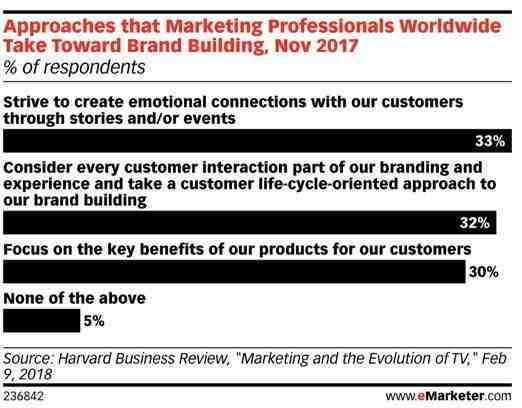 Approaches that Marketing Professionals Worldwide Take Toward Brand Building, Nov 2017
% of respondents

Strive to create emotional connections with our customers through stories and/or events
33%

Consider every customer interaction part of our branding and experience and take a customer life-cycle-oriented approach to our brand building
32%

Focus on the key benefits of our products for our customers
30%

None of the above
5%

Source: Harvard Business Review, "Marketing and the Evolution of TV," Feb 9, 2018

236842

www.eMarketer.com